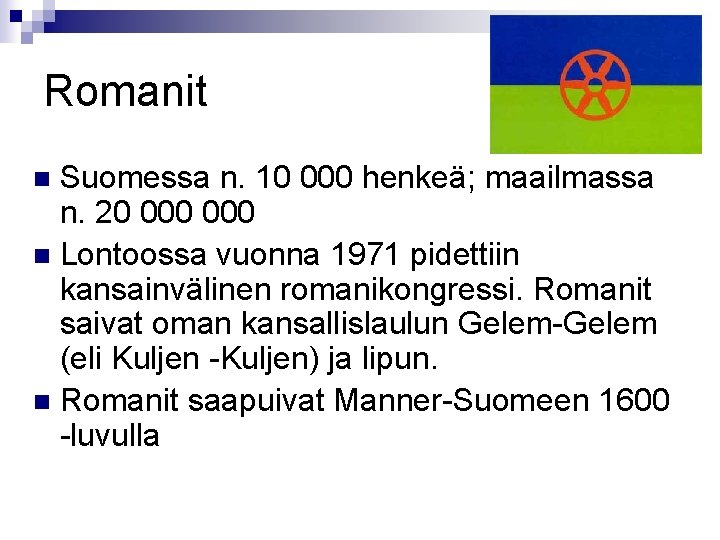 Romanit

Suomessa n. 10 000 henkeä; maailmassa n. 20 000 000

Lontoossa vuonna 1971 pidettiin kansainvälinen romanikongressi. Romanit saivat oman kansallislaulun Gelem-Gelem (eli Kuljen -Kuljen) ja lipun.

Romanit saapuivat Manner-Suomeen 1600 -luvulla